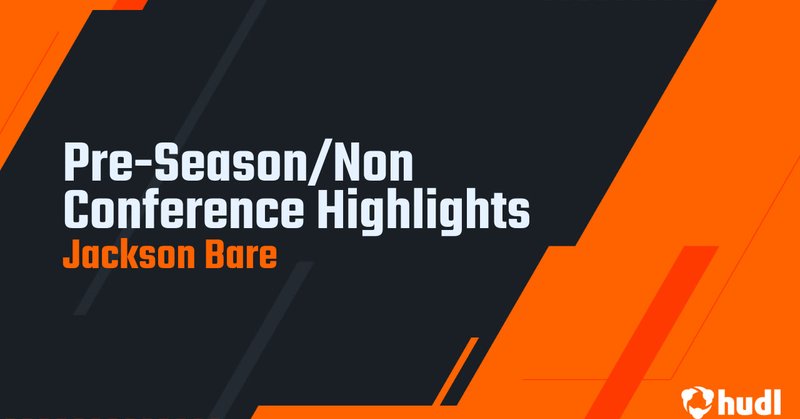 Pre-Season/Non Conference Highlights
Jackson Bare

hudl